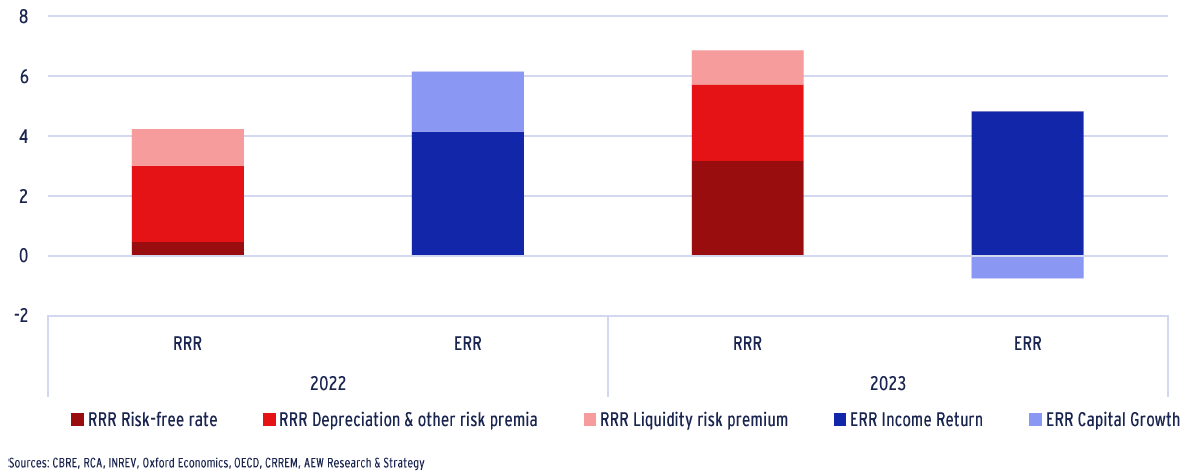 8
6
4
2
0
-2

RRR
ERR
RRR
ERR
2022
2023

RRR Risk-free rate
RRR Depreciation & other risk premia
RRR Liquidity risk premium
ERR Income Return
ERR Capital Growth

Sources: CBRE, RCA, INREV, Oxford Economics, OECD, CRREM, AEW Research & Strategy